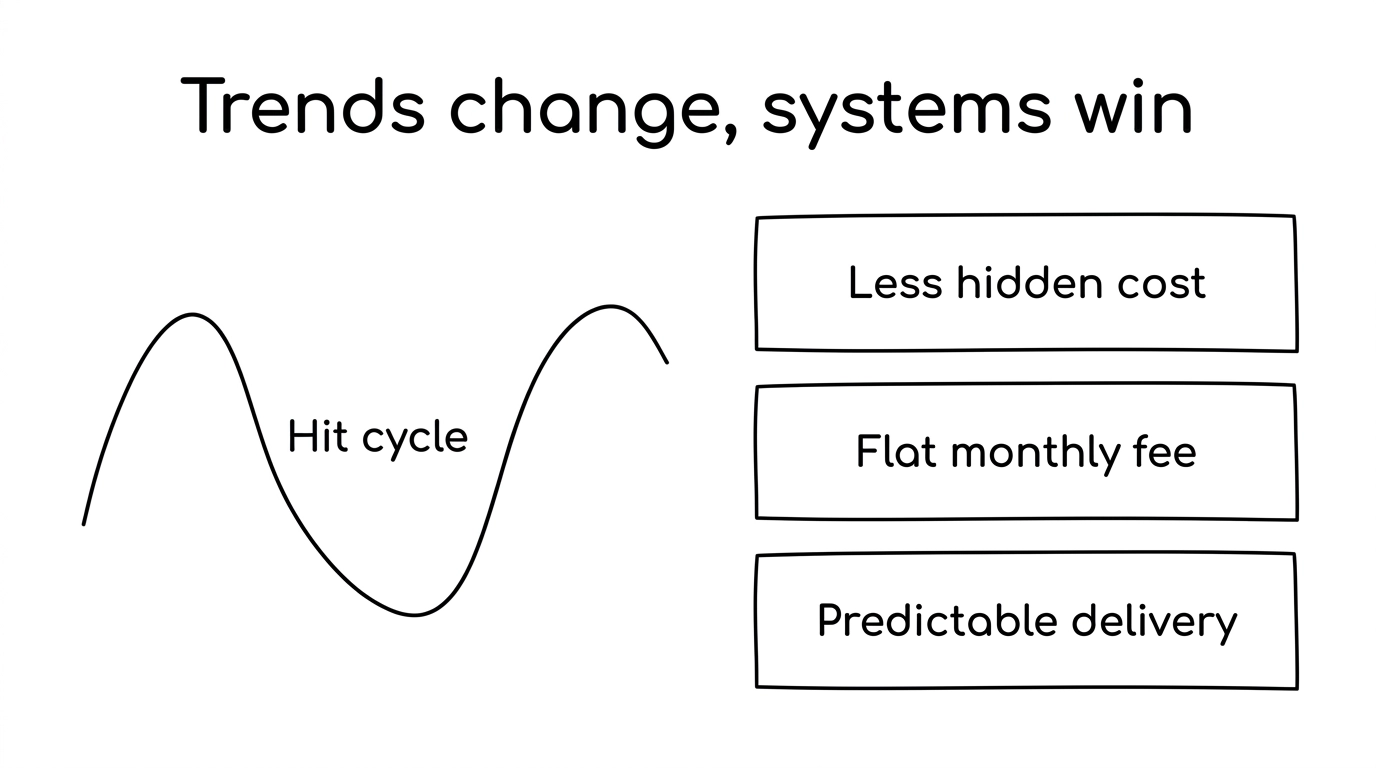 Trends change, systems win

Hit cycle

Less hidden cost

Flat monthly fee

Predictable delivery